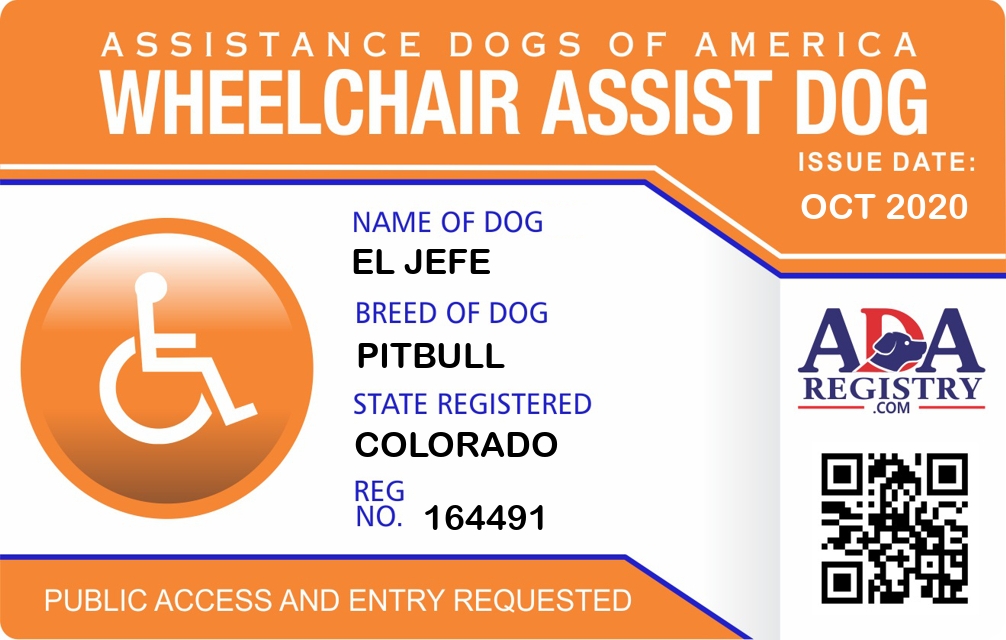 ASSISTANCE DOGS OF AMERICA
WHEELCHAIR ASSIST DOG

ISSUE DATE:
OCT 2020

NAME OF DOG
EL JEFE

BREED OF DOG
PITBULL

STATE REGISTERED
COLORADO

REG NO. 164491

ADA REGISTRY .COM

PUBLIC ACCESS AND ENTRY REQUESTED